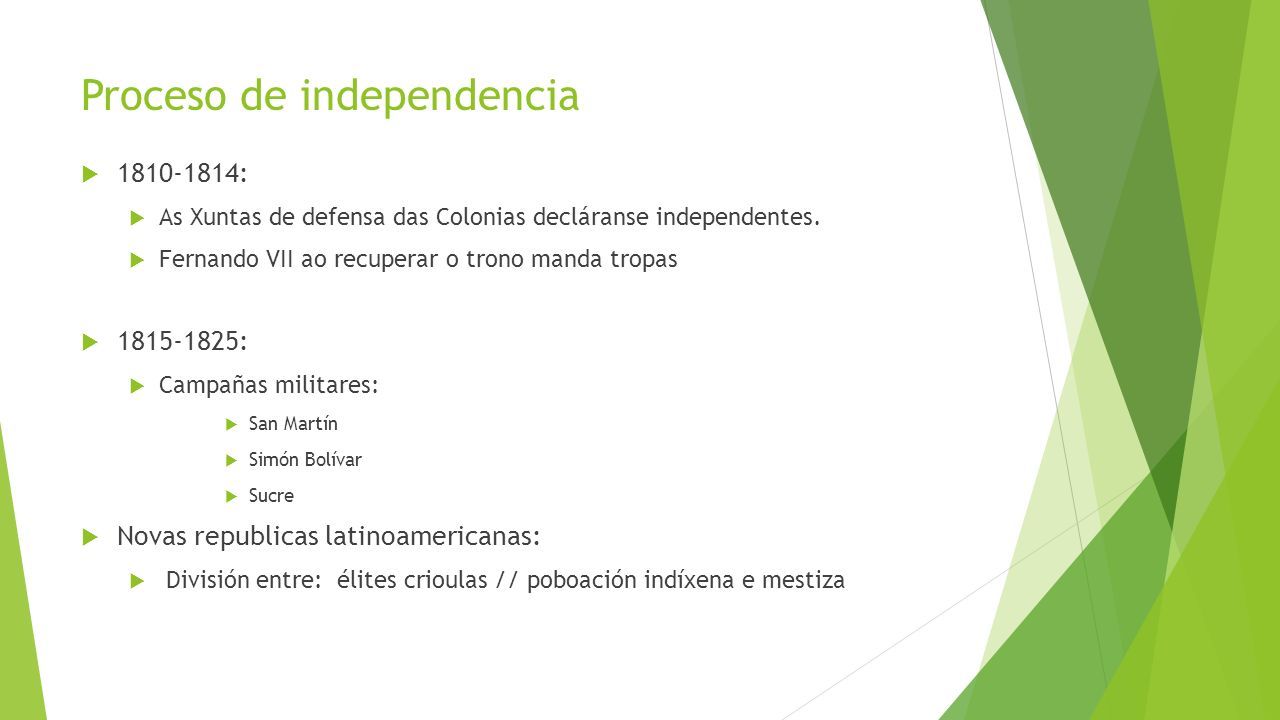 Proceso de independencia

1810-1814:

As Xuntas de defensa das Colonias decláranse independentes.

Fernando VII ao recuperar o trono manda tropas

1815-1825:

Campañas militares:

San Martín

Simón Bolívar

Sucre

Novas republicas latinoamericanas:

División entre: élites crioulas // poboación indíxena e mestiza